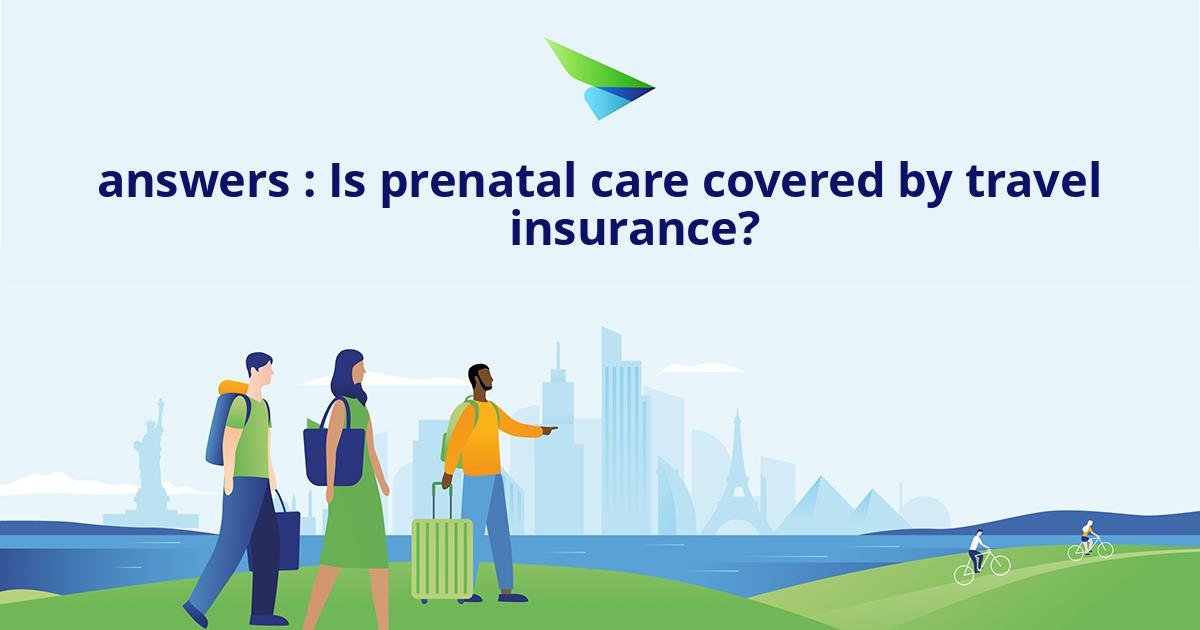 answers : Is prenatal care covered by travel insurance?